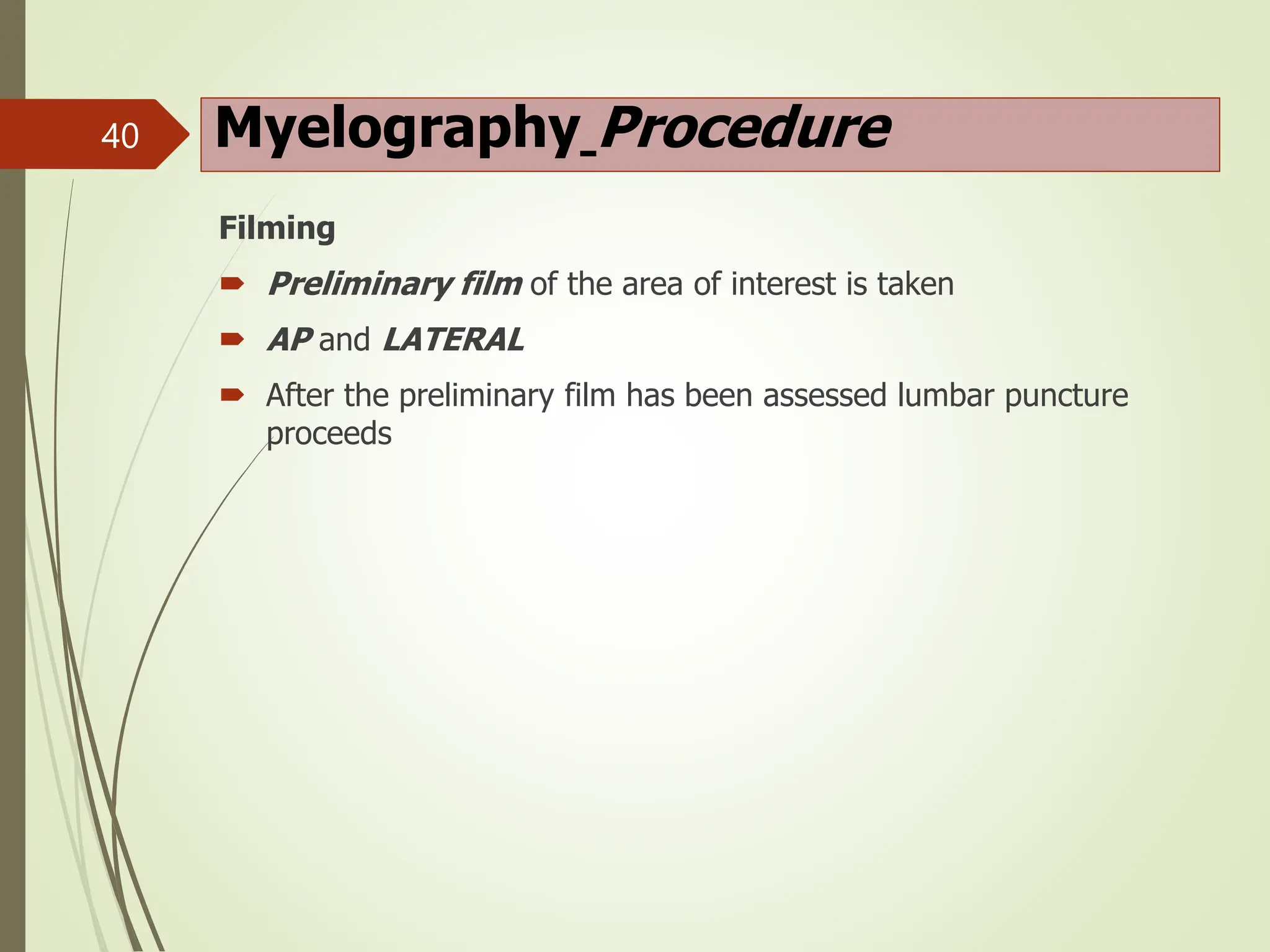 40

Myelography_Procedure

Filming

Preliminary film of the area of interest is taken

AP and LATERAL

After the preliminary film has been assessed lumbar puncture proceeds